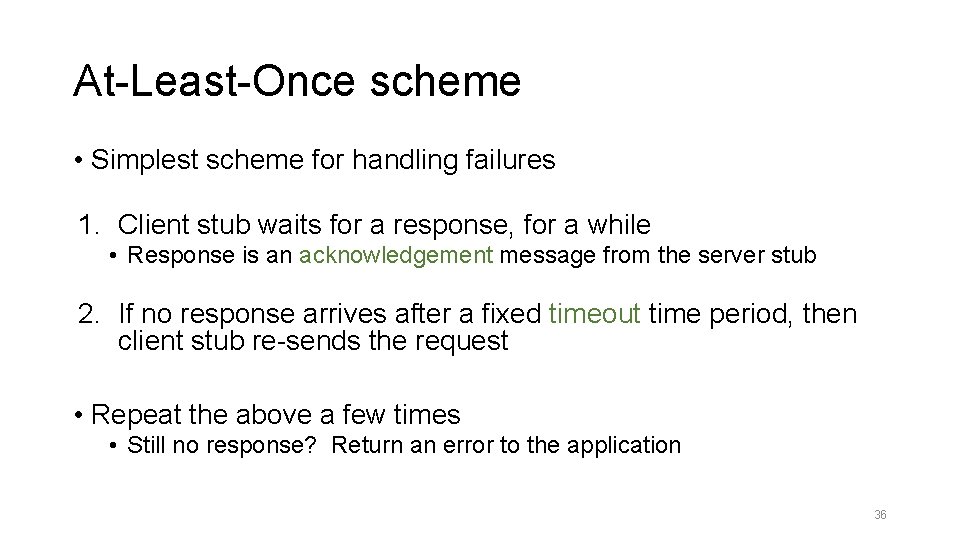 At-Least-Once scheme

• Simplest scheme for handling failures

1. Client stub waits for a response, for a while
   • Response is an acknowledgement message from the server stub

2. If no response arrives after a fixed timeout time period, then client stub re-sends the request

• Repeat the above a few times
   • Still no response? Return an error to the application

36